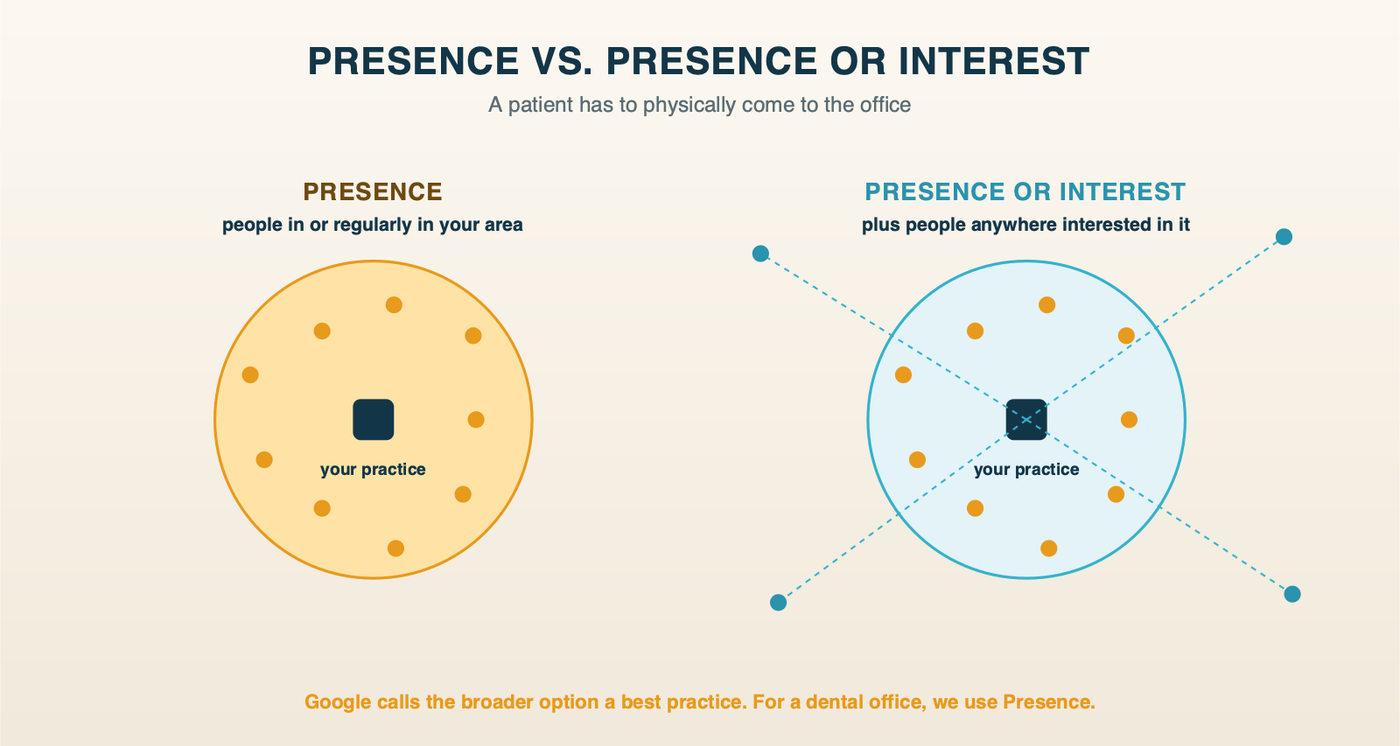 PRESENCE VS. PRESENCE OR INTEREST

A patient has to physically come to the office

PRESENCE

people in or regularly in your area

your practice

PRESENCE OR INTEREST

plus people anywhere interested in it

your practice

Google calls the broader option a best practice. For a dental office, we use Presence.